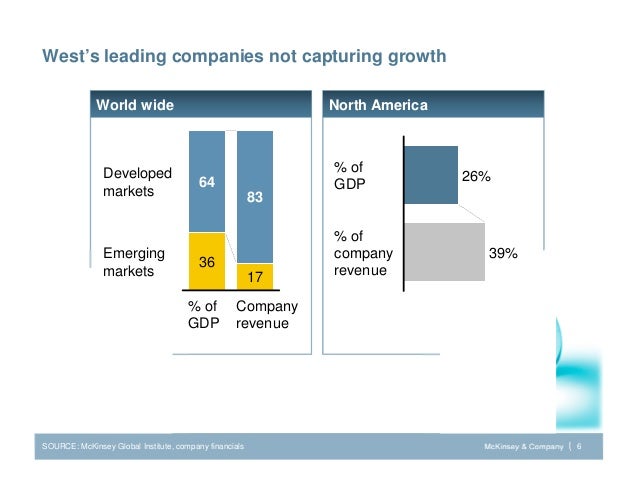 West's leading companies not capturing growth

World wide

Developed markets

Emerging markets

64

36

83

17

% of GDP

Company revenue

North America

% of GDP

26%

% of company revenue

39%

SOURCE: McKinsey Global Institute, company financials

McKinsey & Company | 6